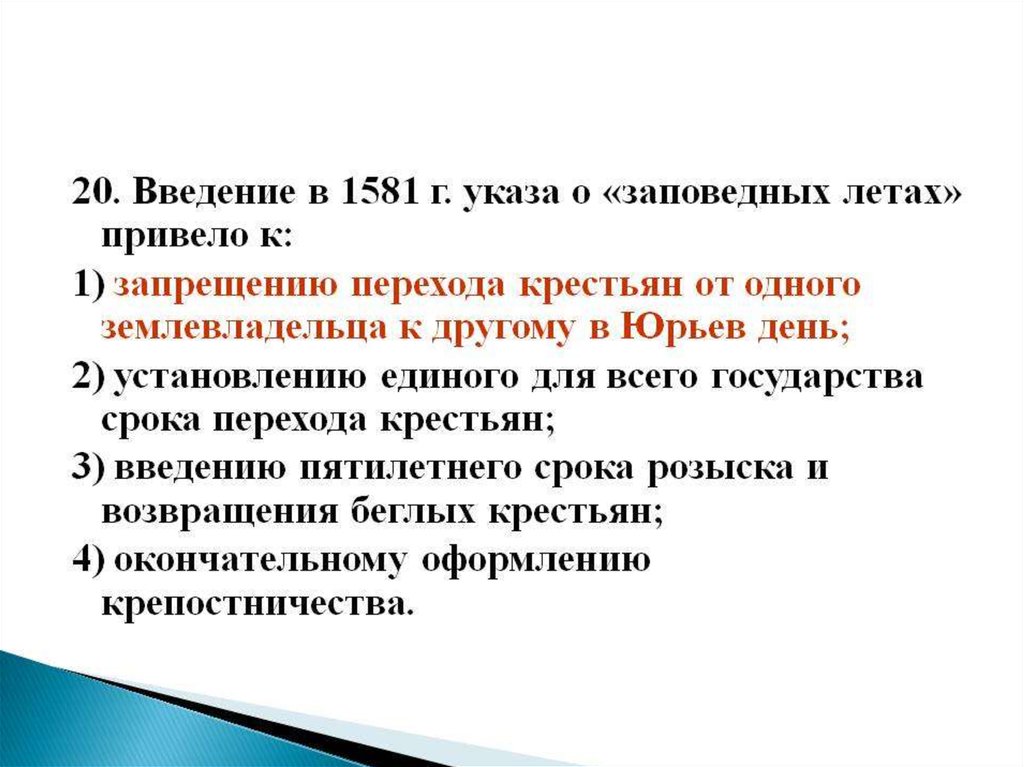 20. Введение в 1581 г. указа о «заповедных летах» привело к:

1) запрещению перехода крестьян от одного землевладельца к другому в Юрьев день;

2) установлению единого для всего государства срока перехода крестьян;

3) введению пятилетнего срока розыска и возвращения беглых крестьян;

4) окончательному оформлению крепостничества.